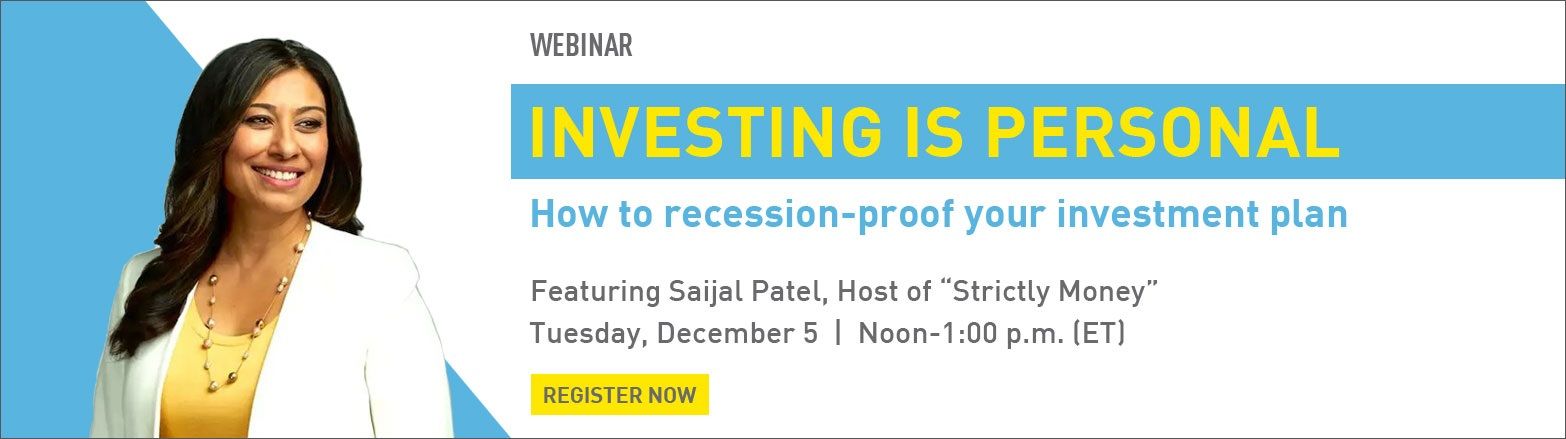 WEBINAR

INVESTING IS PERSONAL

How to recession-proof your investment plan

Featuring Saijal Patel, Host of “Strictly Money”
Tuesday, December 5 | Noon-1:00 p.m. (ET)

REGISTER NOW